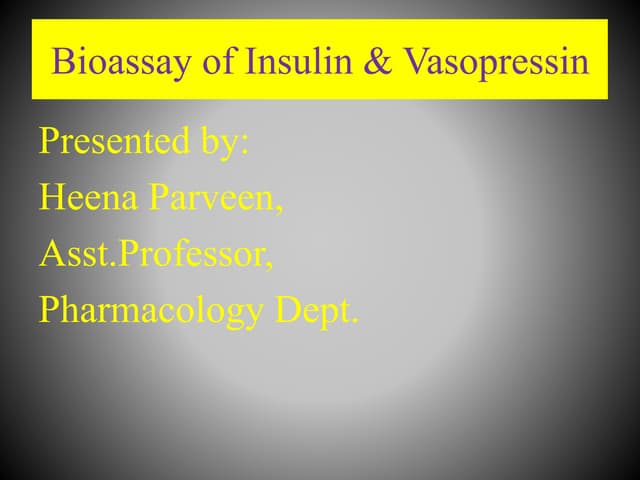 Bioassay of Insulin & Vasopressin

Presented by:
Heena Parveen,
Asst.Professor,
Pharmacology Dept.